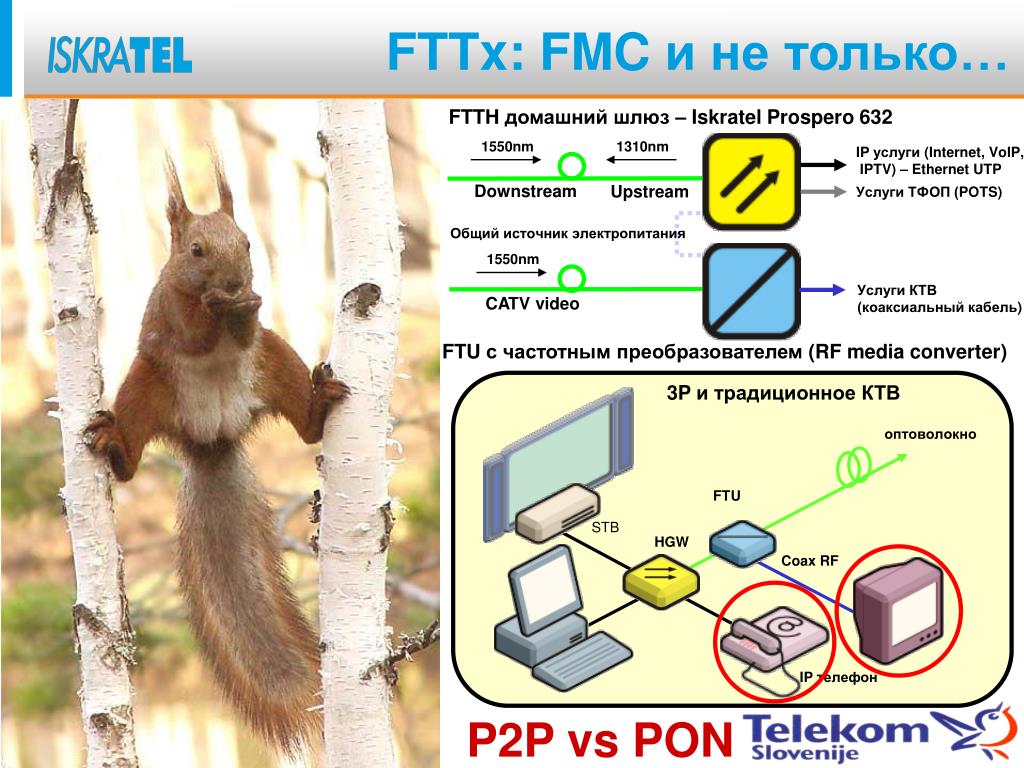 ISKRATEL

FTTx: FMC и не только…

FTTH домашний шлюз – Iskratel Prospero 632

1550nm

1310nm

Downstream

Upstream

IP услуги (Internet, VoIP, IPTV) – Ethernet UTP

Услуги ТФОП (POTS)

Общий источник электропитания

1550nm

CATV video

Услуги КТВ (коаксиальный кабель)

FTU с частотным преобразователем (RF media converter)

3P и традиционное КТВ

оптоволокно

FTU

STB

HGW

Coax RF

IP телефон

P2P vs PON

Telekom Slovenije